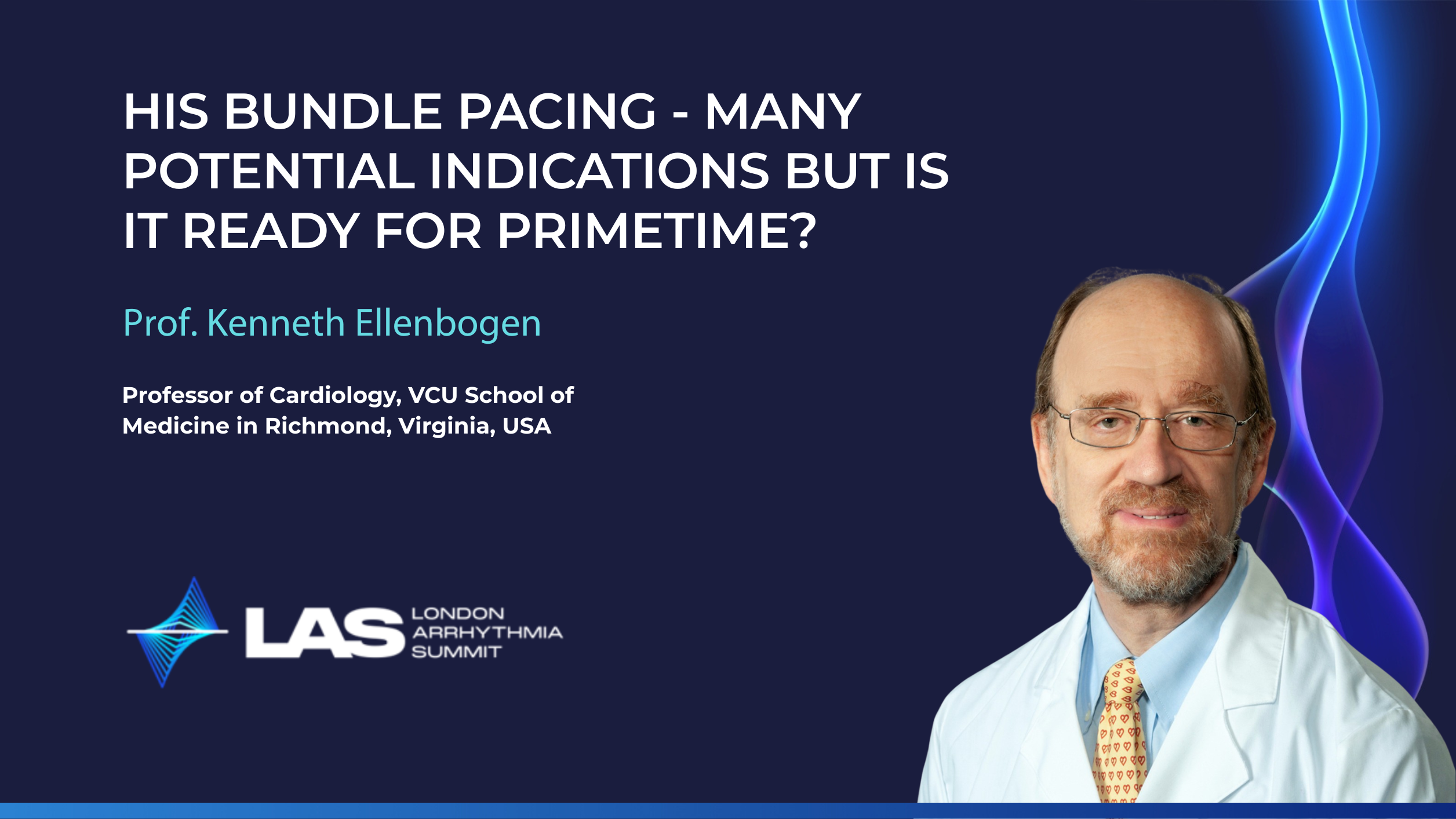 HIS BUNDLE PACING - MANY POTENTIAL INDICATIONS BUT IS IT READY FOR PRIMETIME?

Prof. Kenneth Ellenbogen

Professor of Cardiology, VCU School of Medicine in Richmond, Virginia, USA

LAS LONDON ARRHYTHMIA SUMMIT